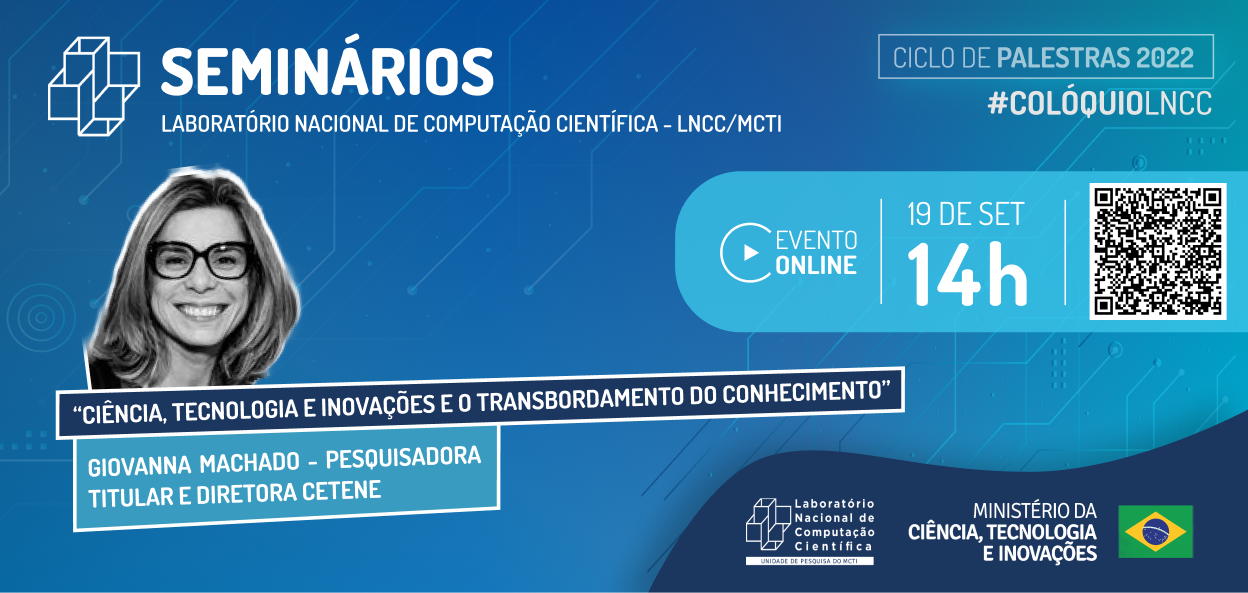 SEMINÁRIOS
LABORATÓRIO NACIONAL DE COMPUTAÇÃO CIENTÍFICA - LNCC/MCTI

CICLO DE PALESTRAS 2022
#COLÓQUIOLNCC

EVENTO ONLINE
19 DE SET
14h

"CIÊNCIA, TECNOLOGIA E INOVAÇÕES E O TRANSBORDAMENTO DO CONHECIMENTO"

GIOVANNA MACHADO - PESQUISADORA TITULAR E DIRETORA CETENE

Laboratório Nacional de Computação Científica
UNIDADE DE PESQUISA DO MCTI

MINISTÉRIO DA CIÊNCIA, TECNOLOGIA E INOVAÇÕES